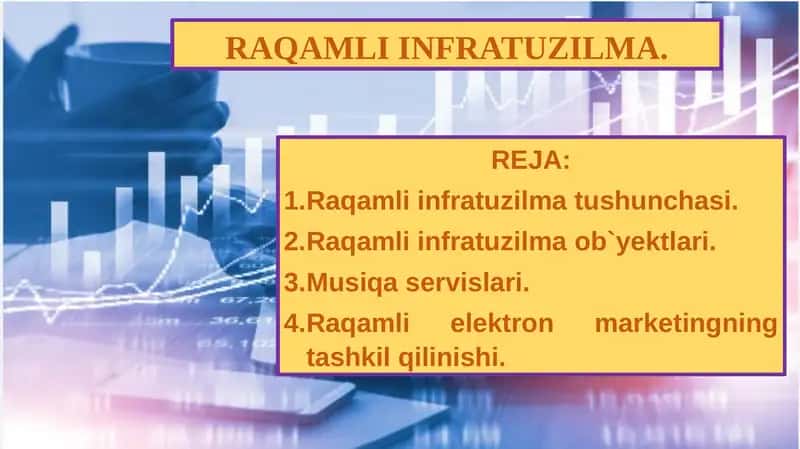 RAQAMLI INFRATUZILMA.

REJA:

1.Raqamli infratuzilma tushunchasi.

2.Raqamli infratuzilma ob`yektlari.

3.Musiqa servislari.

4.Raqamli elektron marketingning tashkil qilinishi.